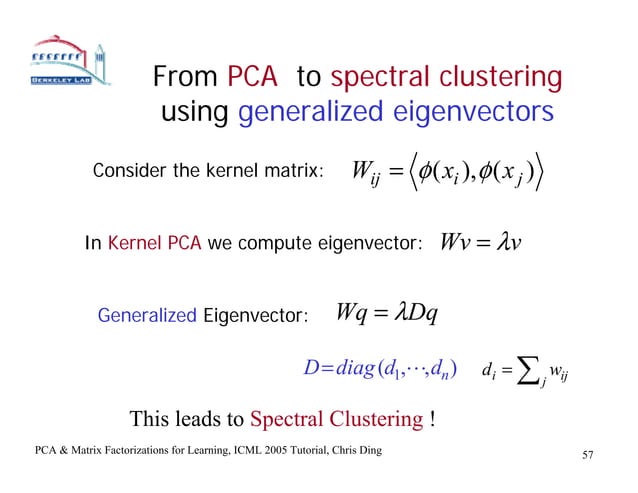 BERKELEY LAB

From PCA to spectral clustering using generalized eigenvectors

Consider the kernel matrix: $W_{ij} = \langle \phi(x_i), \phi(x_j) \rangle$

In Kernel PCA we compute eigenvector: $Wv = \lambda v$

Generalized Eigenvector: $Wq = \lambda Dq$

$D = diag(d_1, \cdots, d_n)$ $d_i = \sum_j w_{ij}$

This leads to Spectral Clustering !

PCA & Matrix Factorizations for Learning, ICML 2005 Tutorial, Chris Ding

57